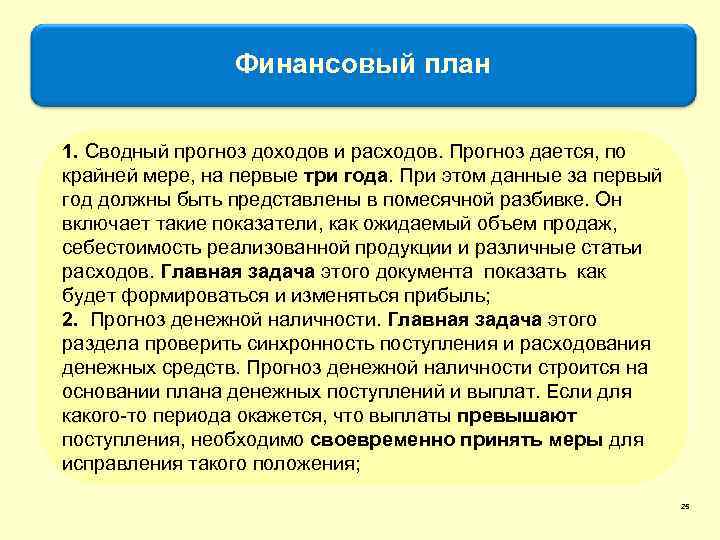 Финансовый план

1. Сводный прогноз доходов и расходов. Прогноз дается, по крайней мере, на первые три года. При этом данные за первый год должны быть представлены в помесячной разбивке. Он включает такие показатели, как ожидаемый объем продаж, себестоимость реализованной продукции и различные статьи расходов. Главная задача этого документа показать как будет формироваться и изменяться прибыль;
2. Прогноз денежной наличности. Главная задача этого раздела проверить синхронность поступления и расходования денежных средств. Прогноз денежной наличности строится на основании плана денежных поступлений и выплат. Если для какого-то периода окажется, что выплаты превышают поступления, необходимо своевременно принять меры для исправления такого положения;

25